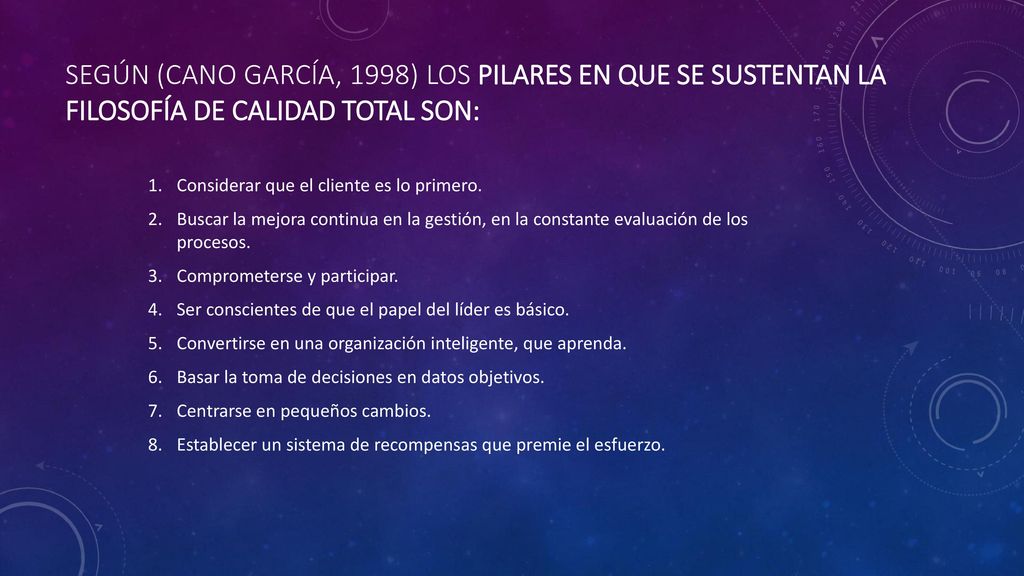 SEGÚN (CANO GARCÍA, 1998) LOS PILARES EN QUE SE SUSTENTAN LA FILOSOFÍA DE CALIDAD TOTAL SON:

1. Considerar que el cliente es lo primero.
2. Buscar la mejora continua en la gestión, en la constante evaluación de los procesos.
3. Comprometerse y participar.
4. Ser conscientes de que el papel del líder es básico.
5. Convertirse en una organización inteligente, que aprenda.
6. Basar la toma de decisiones en datos objetivos.
7. Centrarse en pequeños cambios.
8. Establecer un sistema de recompensas que premie el esfuerzo.